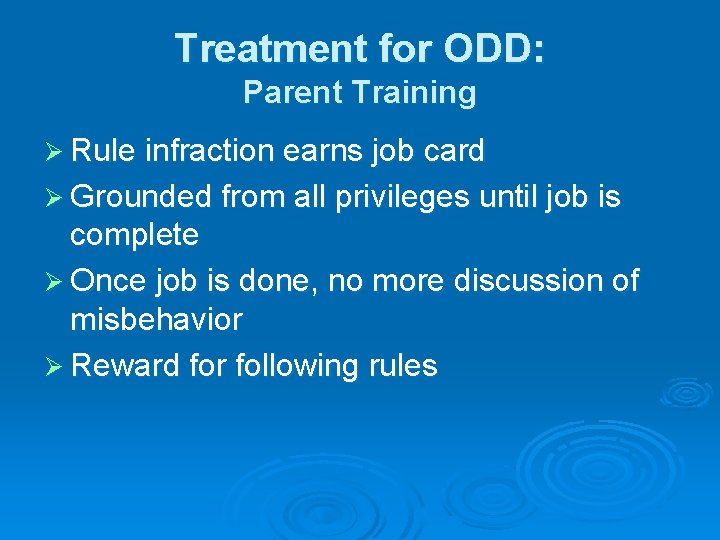 Treatment for ODD:
Parent Training

➢ Rule infraction earns job card
➢ Grounded from all privileges until job is complete
➢ Once job is done, no more discussion of misbehavior
➢ Reward for following rules